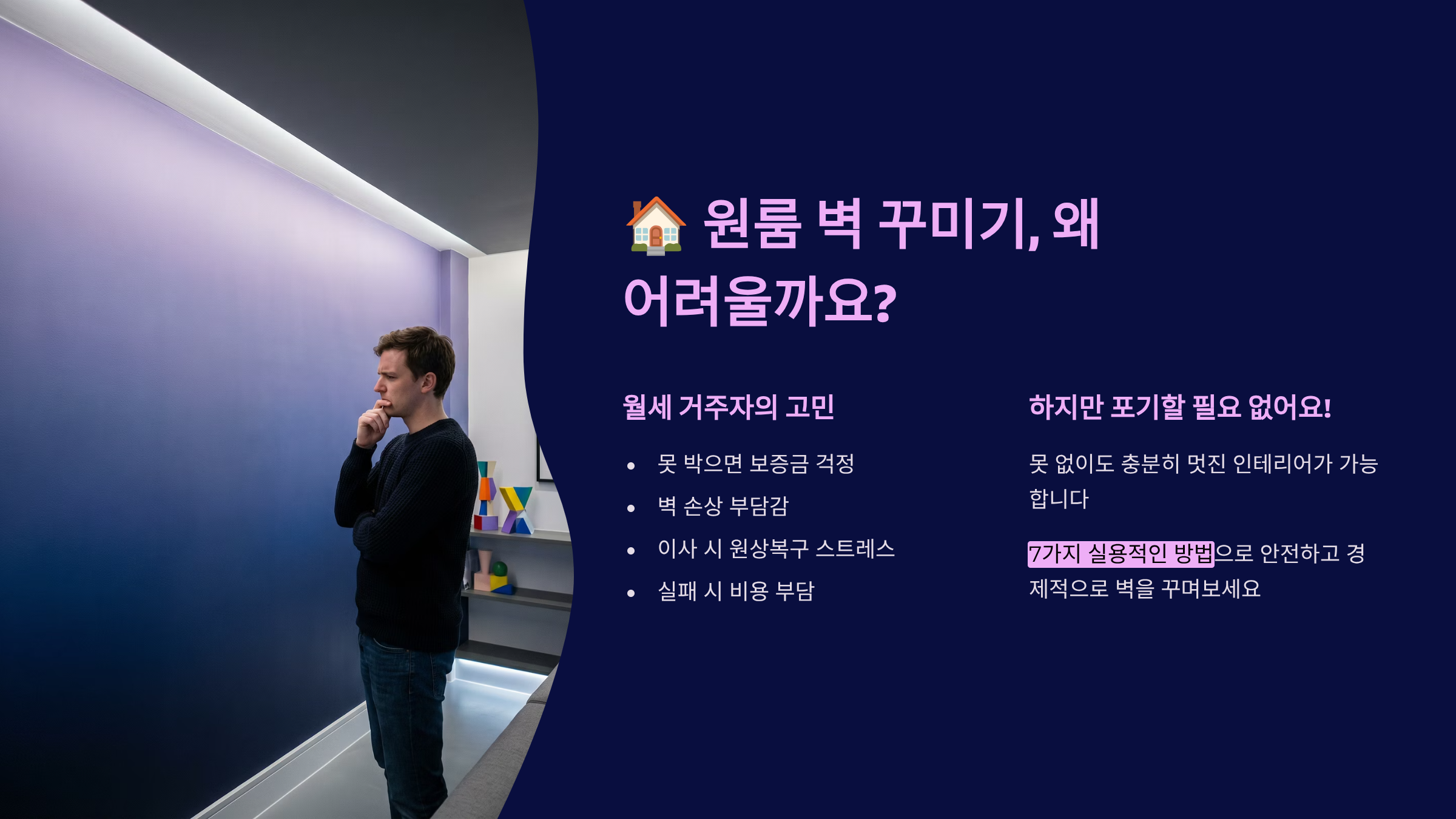 🏠 원룸 벽 꾸미기, 왜 어려울까요?

월세 거주자의 고민

- 못 박으면 보증금 걱정
- 벽 손상 부담감
- 이사 시 원상복구 스트레스
- 실패 시 비용 부담

하지만 포기할 필요 없어요!

못 없이도 충분히 멋진 인테리어가 가능합니다

7가지 실용적인 방법으로 안전하고 경제적으로 벽을 꾸며보세요